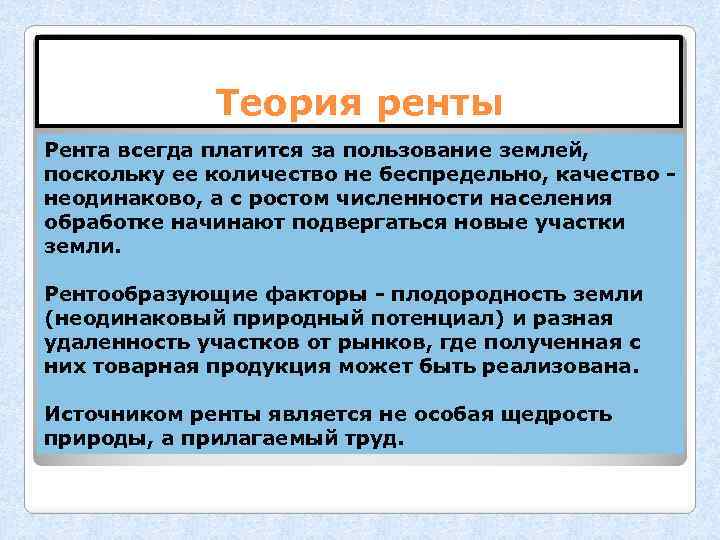 Теория ренты

Рента всегда платится за пользование землей, поскольку ее количество не беспредельно, качество - неодинаково, а с ростом численности населения обработке начинают подвергаться новые участки земли.

Рентообразующие факторы - плодородность земли (неодинаковый природный потенциал) и разная удаленность участков от рынков, где полученная с них товарная продукция может быть реализована.

Источником ренты является не особая щедрость природы, а прилагаемый труд.